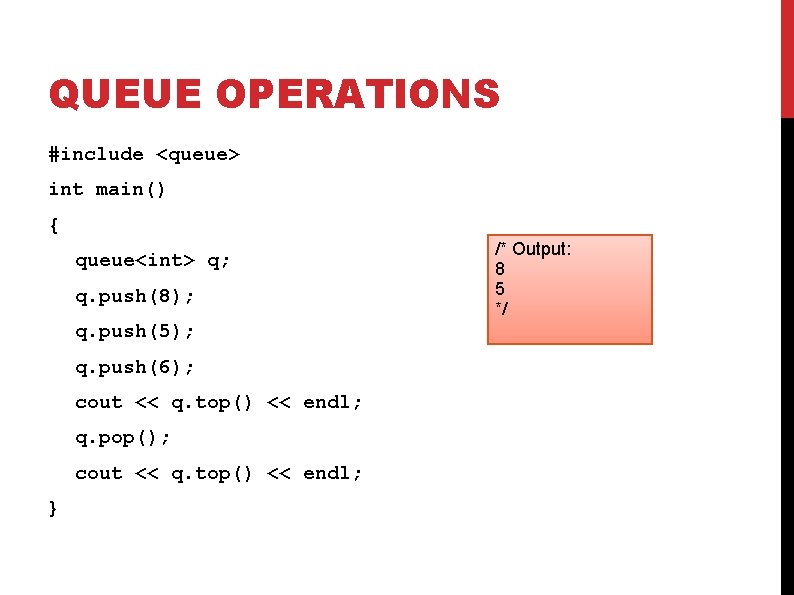 QUEUE OPERATIONS

#include <queue>
int main()
{
queue<int> q;
q.push(8);
q.push(5);
q.push(6);
cout << q.top() << endl;
q.pop();
cout << q.top() << endl;
}

/* Output:
8
5
*/